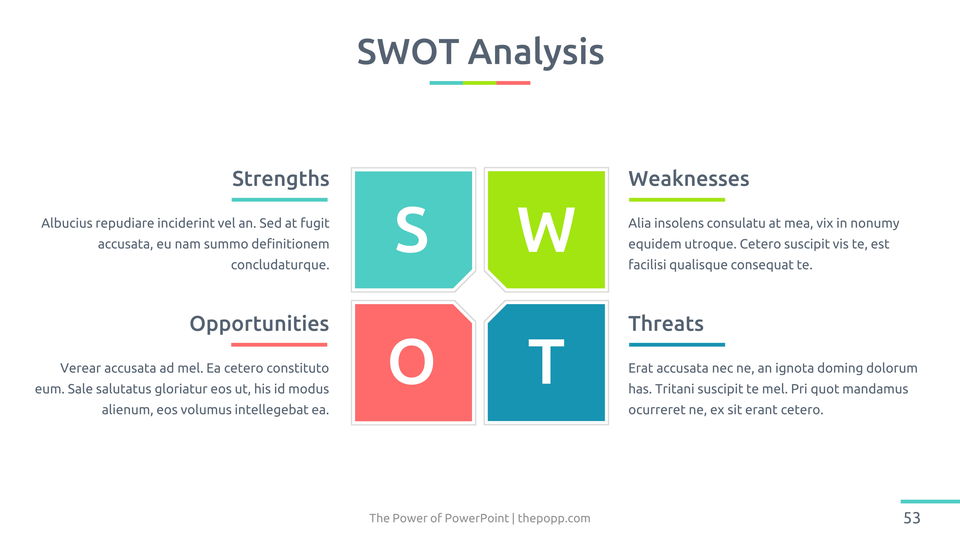 SWOT Analysis

Strengths

Albucius repudiare inciderint vel an. Sed at fugit accusata, eu nam summo definitionem concludaturque.

S

W

Weaknesses

Alia insolens consulatu at mea, vix in nonumy equidem utroque. Cetero suscipit vis te, est facilisi qualisque consequat te.

Opportunities

Verear accusata ad mel. Ea cetero constituto eum. Sale salutatus gloriatur eos ut, his id modus alienum, eos volumus intellegebat ea.

O

T

Threats

Erat accusata nec ne, an ignota doming dolorum has. Tritani suscipit te mel. Pri quot mandamus ocurreret ne, ex sit erant cetero.

The Power of PowerPoint | thepopp.com

53